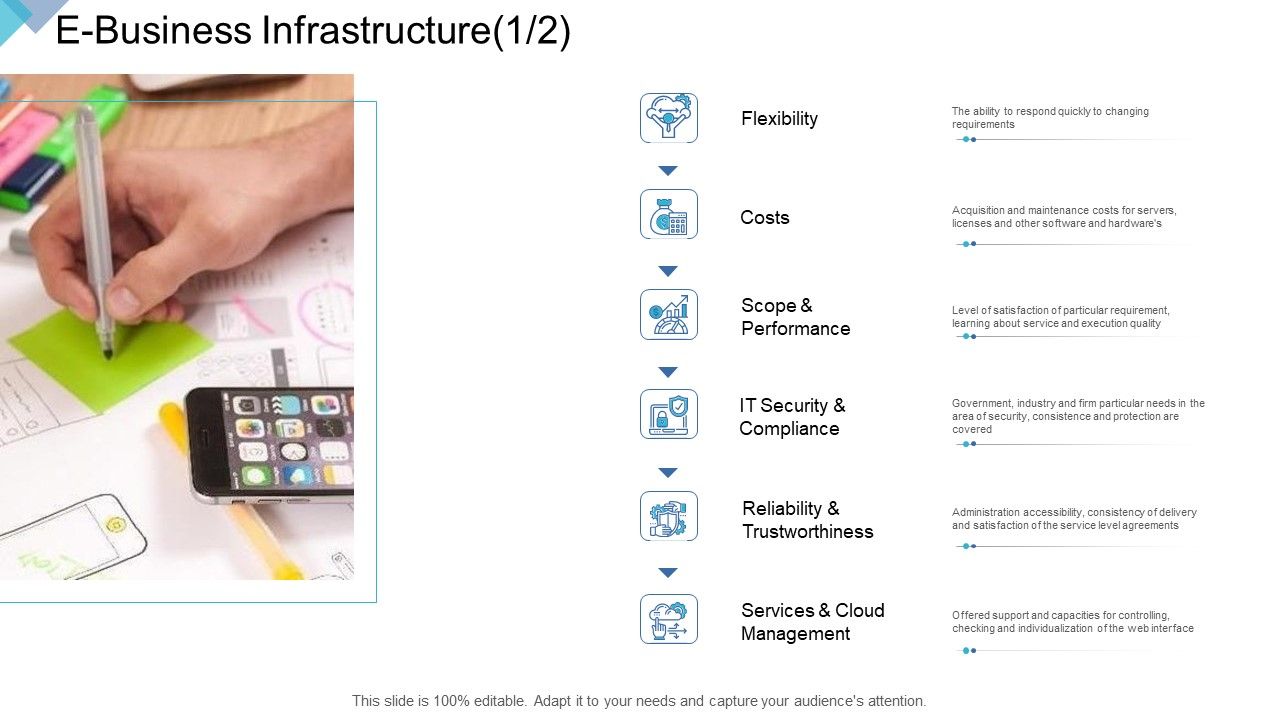 E-Business Infrastructure(1/2)

Flexibility

The ability to respond quickly to changing requirements

Costs

Acquisition and maintenance costs for servers, licenses and other software and hardware's

Scope & Performance

Level of satisfaction of particular requirement, learning about service and execution quality

IT Security & Compliance

Government, industry and firm particular needs in the area of security, consistence and protection are covered

Reliability & Trustworthiness

Administration accessibility, consistency of delivery and satisfaction of the service level agreements

Services & Cloud Management

Offered support and capacities for controlling, checking and individualization of the web interface

This slide is 100% editable. Adapt it to your needs and capture your audience's attention.